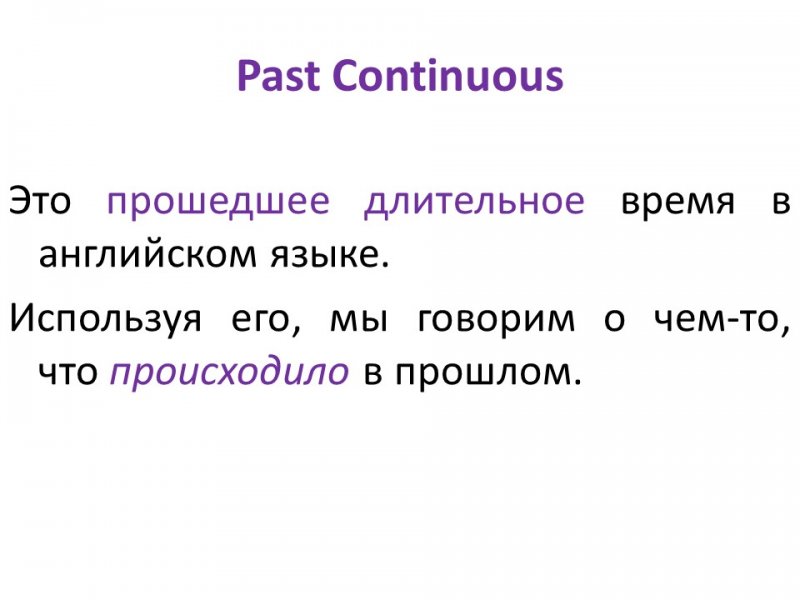 Past Continuous

Это прошедшее длительное время в английском языке.

Используя его, мы говорим о чем-то, что происходило в прошлом.